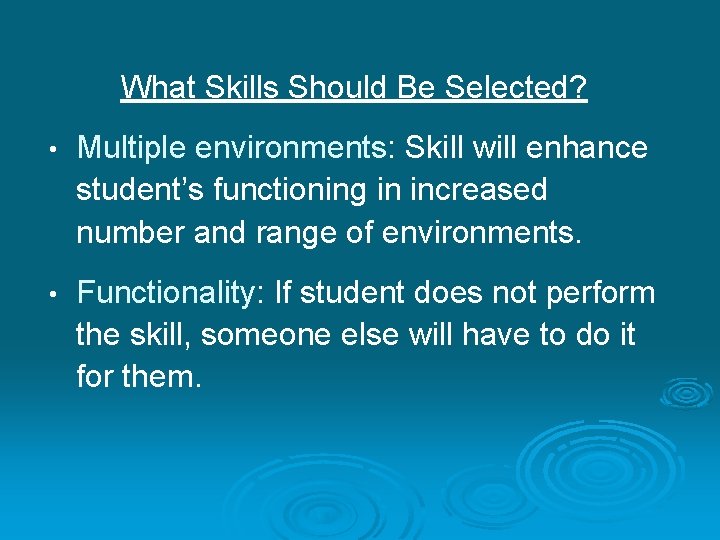 What Skills Should Be Selected?

• Multiple environments: Skill will enhance student’s functioning in increased number and range of environments.

• Functionality: If student does not perform the skill, someone else will have to do it for them.